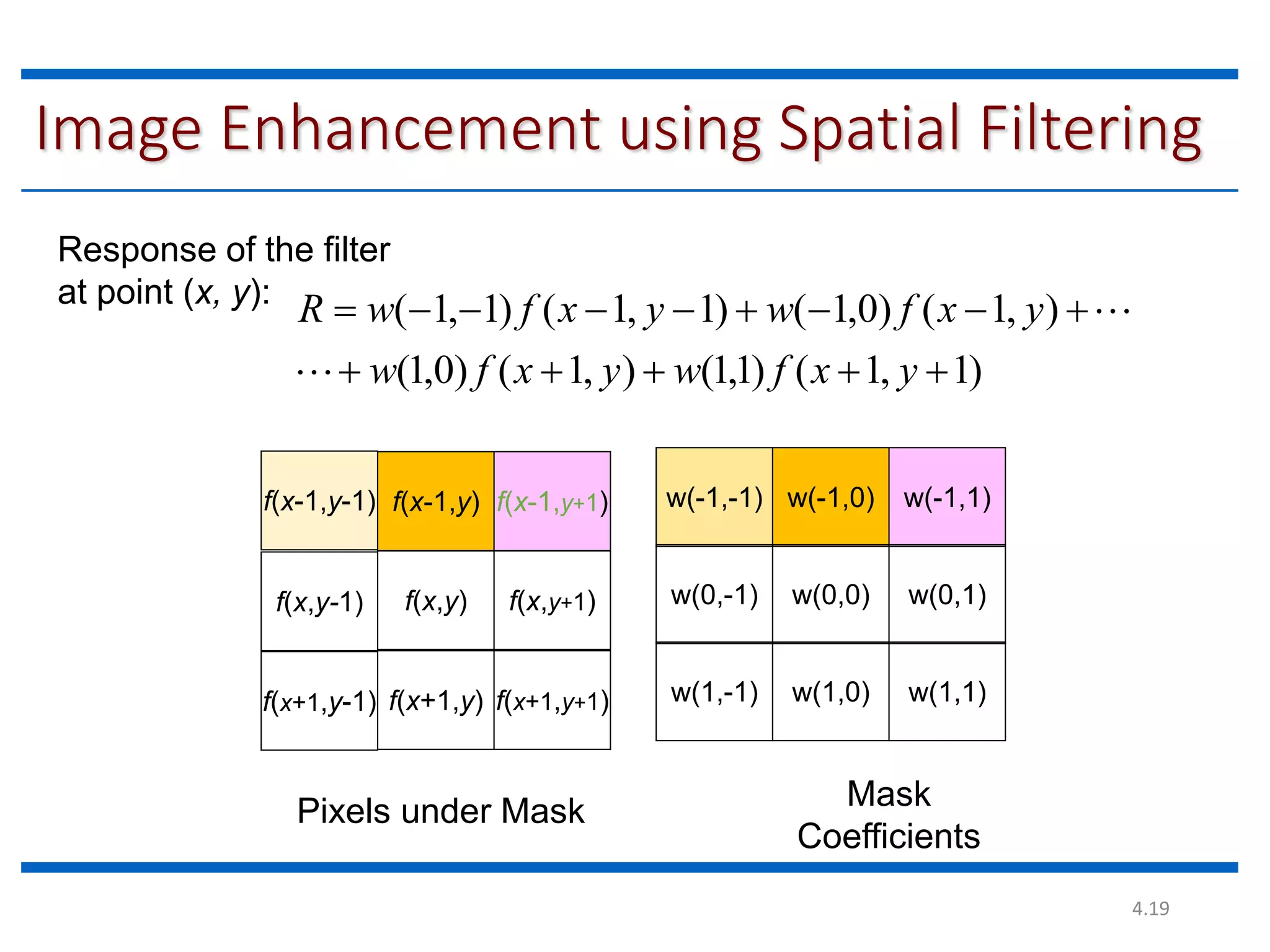 Image Enhancement using Spatial Filtering

Response of the filter at point (x, y): $R = w(-1,-1)f(x-1,y-1) + w(-1,0)f(x-1,y) + \cdots$
$\cdots + w(1,0)f(x+1,y) + w(1,1)f(x+1,y+1)$

| f(x-1,y-1) | f(x-1,y) | f(x-1,y+1) |
|---|---|---|
| f(x,y-1) | f(x,y) | f(x,y+1) |
| f(x+1,y-1) | f(x+1,y) | f(x+1,y+1) |

| w(-1,-1) | w(-1,0) | w(-1,1) |
|---|---|---|
| w(0,-1) | w(0,0) | w(0,1) |
| w(1,-1) | w(1,0) | w(1,1) |

Pixels under Mask

Mask Coefficients

4.19